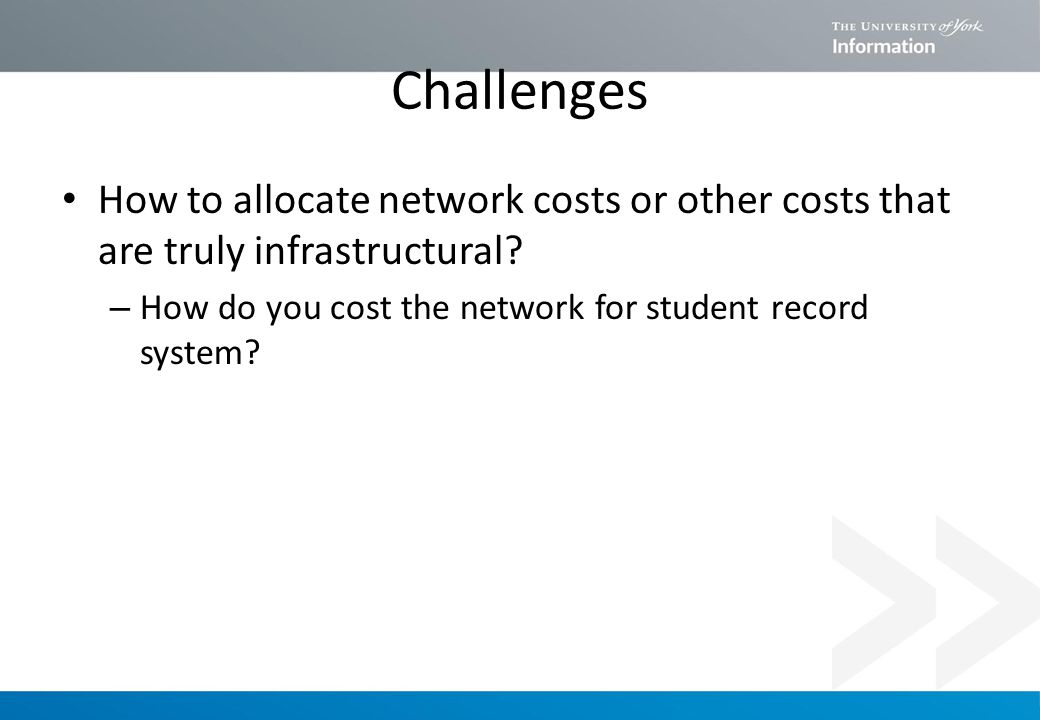 THE UNIVERSITY of York
Information

Challenges

• How to allocate network costs or other costs that are truly infrastructural?
– How do you cost the network for student record system?